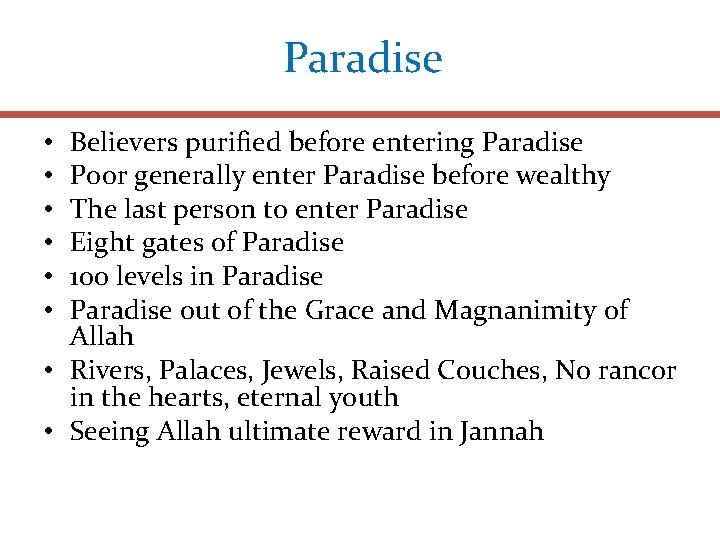 Paradise

• Believers purified before entering Paradise
• Poor generally enter Paradise before wealthy
• The last person to enter Paradise
• Eight gates of Paradise
• 100 levels in Paradise
• Paradise out of the Grace and Magnanimity of Allah
• Rivers, Palaces, Jewels, Raised Couches, No rancor in the hearts, eternal youth
• Seeing Allah ultimate reward in Jannah